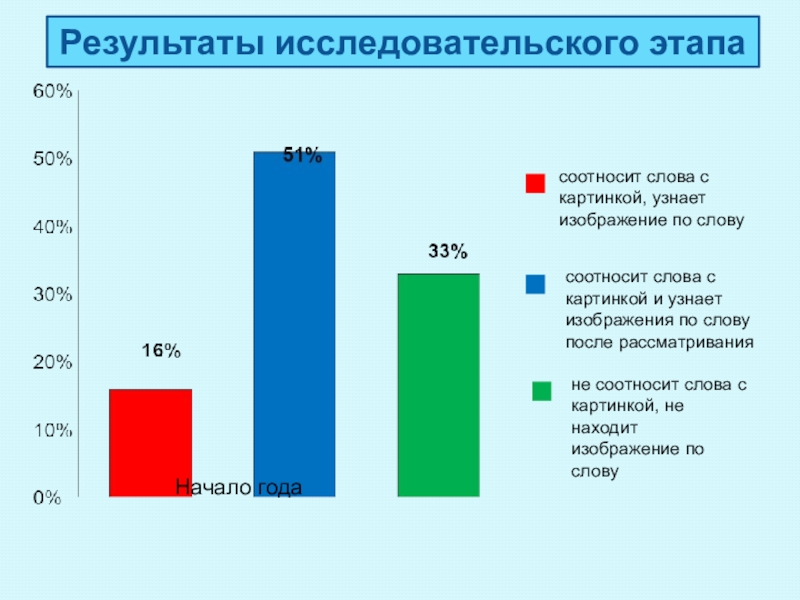 Результаты исследовательского этапа

60%
50%
40%
30%
20%
10%
0%

16%
51%
33%

Начало года

соотносит слова с картинкой, узнает изображение по слову

соотносит слова с картинкой и узнает изображения по слову после рассматривания

не соотносит слова с картинкой, не находит изображение по слову